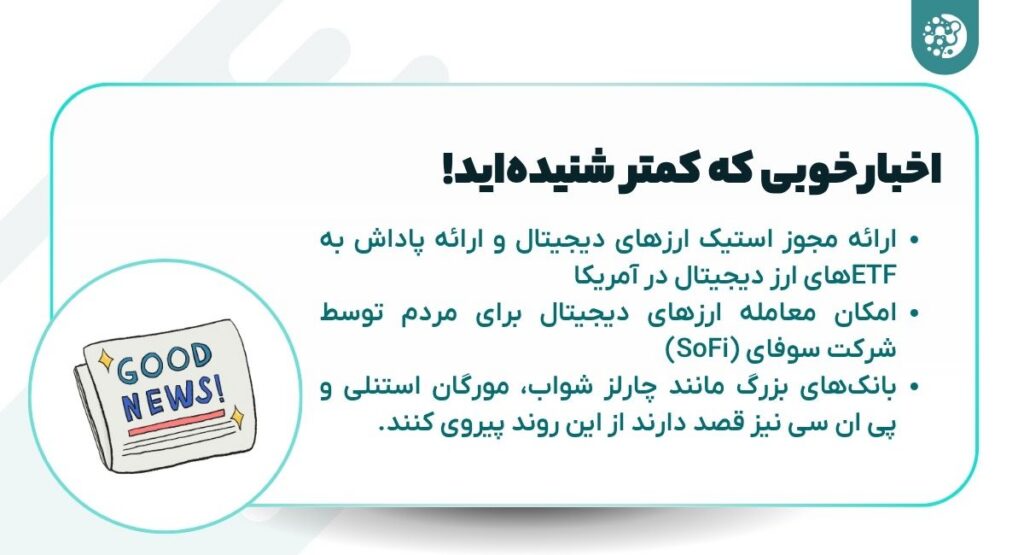 اخبار خوبی که کمتر شنیده‌اید!

• ارائه مجوز استیک ارزهای دیجیتال و ارائه پاداش به ETFهای ارز دیجیتال در آمریکا
• امکان معامله ارزهای دیجیتال برای مردم توسط شرکت سوفای (SoFi)
• بانک‌های بزرگ مانند چارلز شواب، مورگان استنلی و پی ان سی نیز قصد دارند از این روند پیروی کنند.

GOOD NEWS!